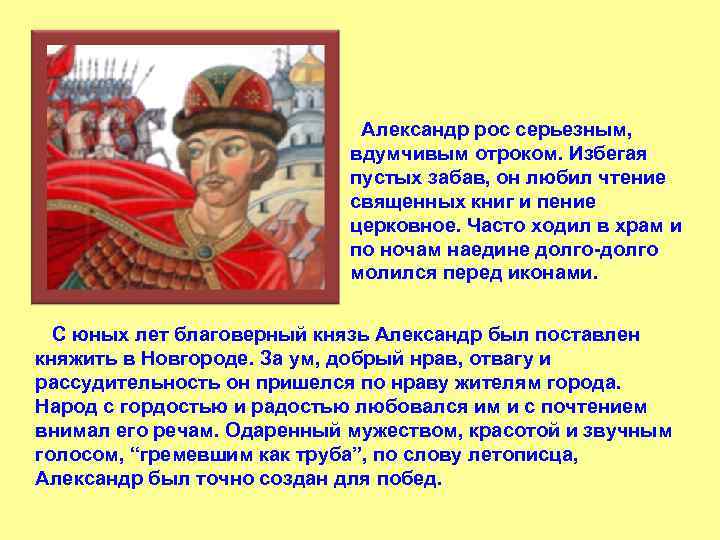 Александр рос серьезным, вдумчивым отроком. Избегая пустых забав, он любил чтение священных книг и пение церковное. Часто ходил в храм и по ночам наедине долго-долго молился перед иконами.

С юных лет благоверный князь Александр был поставлен княжить в Новгороде. За ум, добрый нрав, отвагу и рассудительность он пришелся по нраву жителям города. Народ с гордостью и радостью любовался им и с почтением внимал его речам. Одаренный мужеством, красотой и звучным голосом, “гремевшим как труба”, по слову летописца, Александр был точно создан для побед.